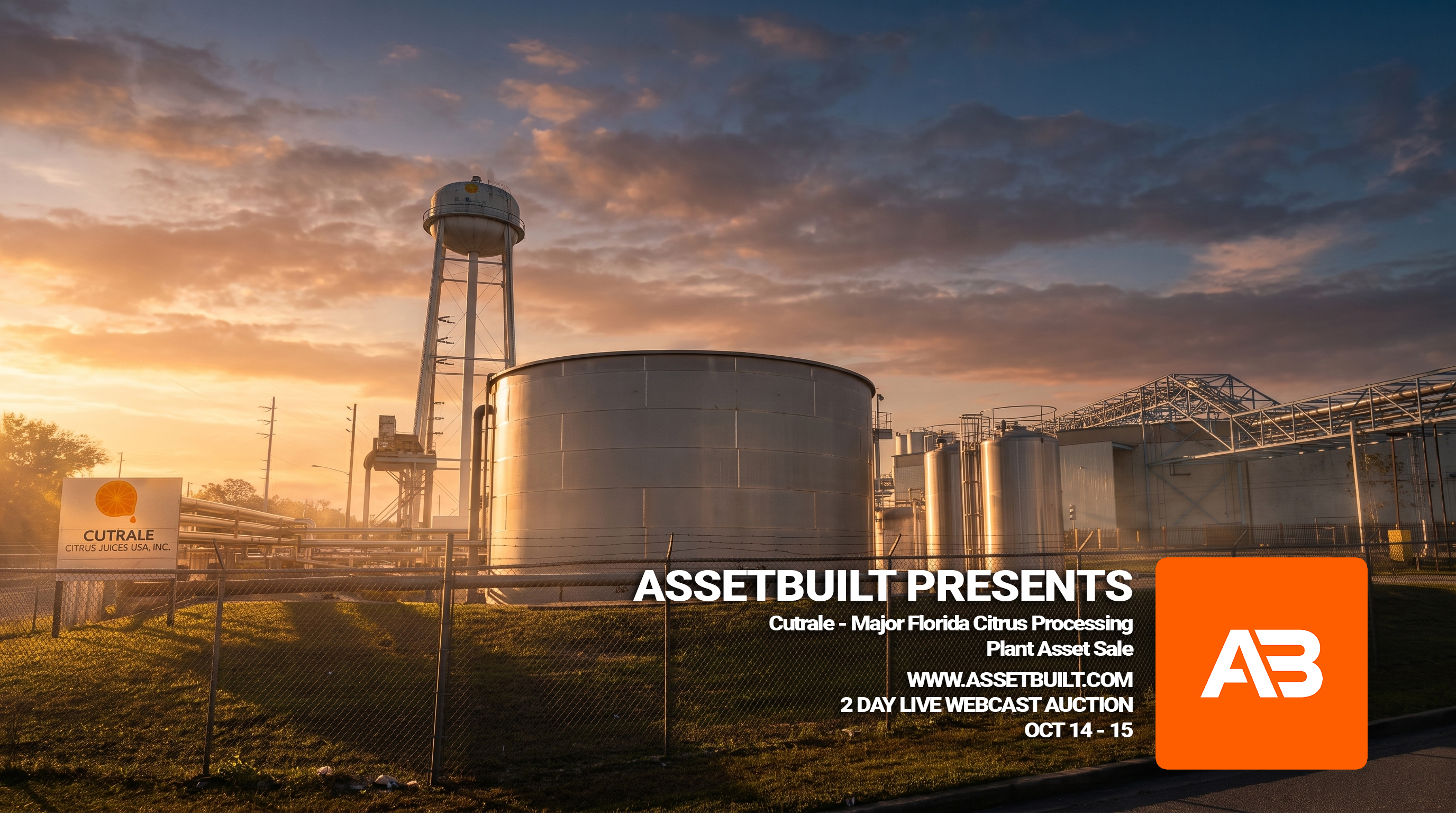 CUTRALE
CITRUS JUICES USA, INC.

ASSETBUILT PRESENTS
Cutrale - Major Florida Citrus Processing Plant Asset Sale
WWW.ASSETBUILT.COM
2 DAY LIVE WEBCAST AUCTION
OCT 14 - 15

AB